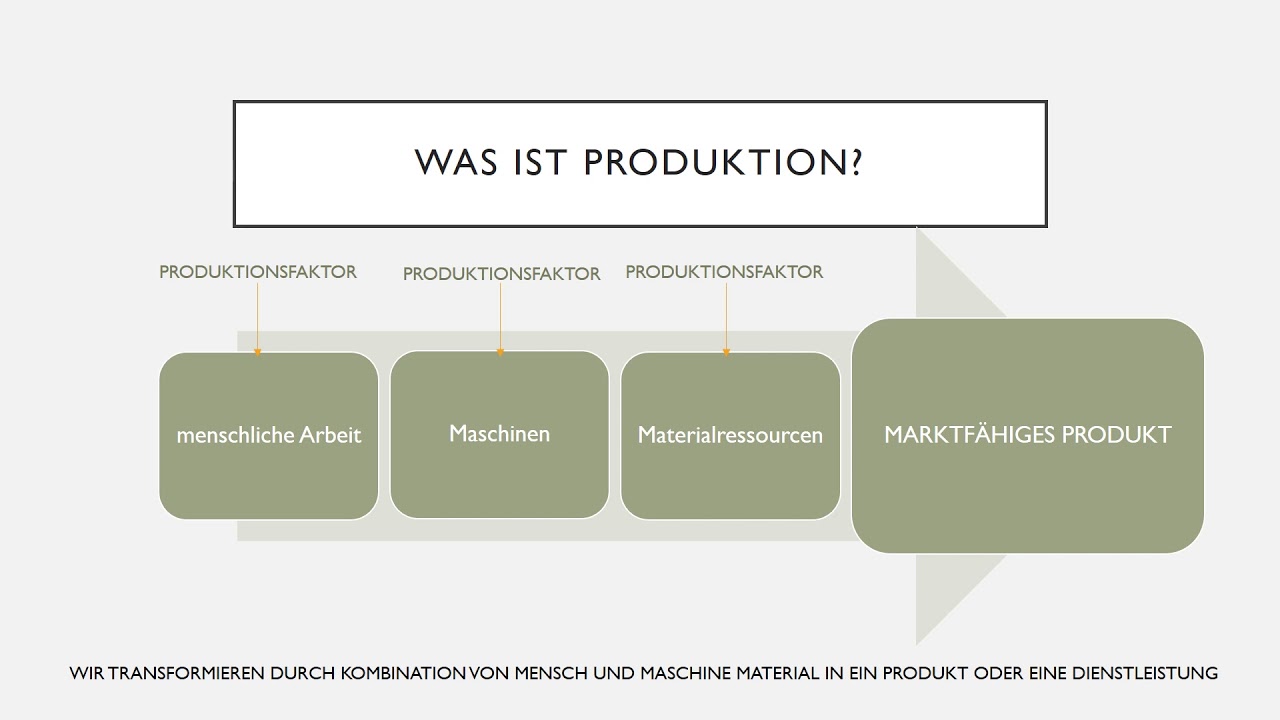 WAS IST PRODUKTION?

PRODUKTIONSFAKTOR

PRODUKTIONSFAKTOR

PRODUKTIONSFAKTOR

menschliche Arbeit

Maschinen

Materialressourcen

MARKTFÄHIGES PRODUKT

WIR TRANSFORMIEREN DURCH KOMBINATION VON MENSCH UND MASCHINE MATERIAL IN EIN PRODUKT ODER EINE DIENSTLEISTUNG